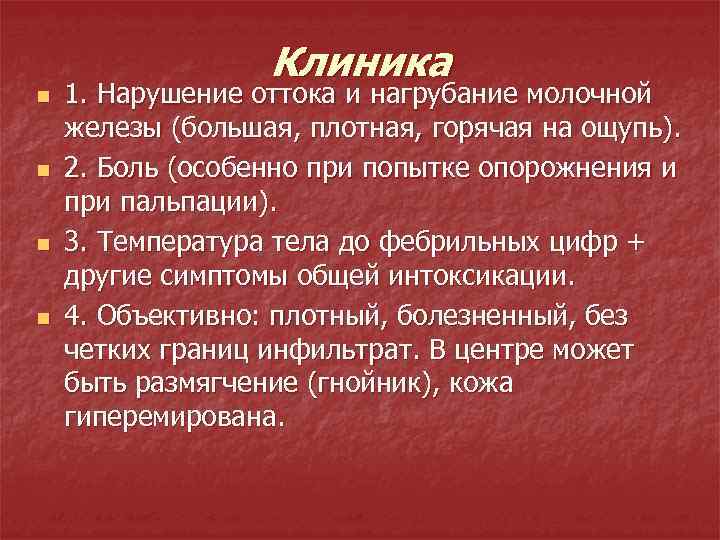 Клиника

1. Нарушение оттока и нагрубание молочной железы (большая, плотная, горячая на ощупь).

2. Боль (особенно при попытке опорожнения и при пальпации).

3. Температура тела до фебрильных цифр + другие симптомы общей интоксикации.

4. Объективно: плотный, болезненный, без четких границ инфильтрат. В центре может быть размягчение (гнойник), кожа гиперемирована.